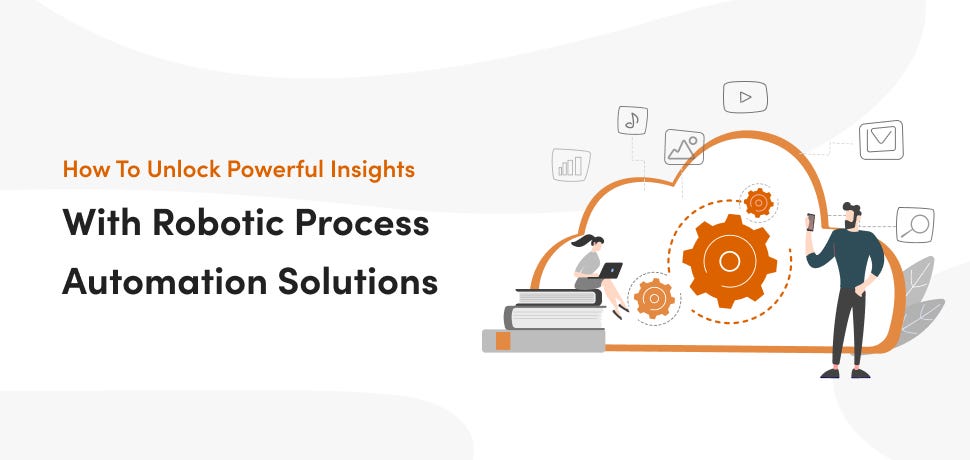 How To Unlock Powerful Insights

With Robotic Process Automation Solutions